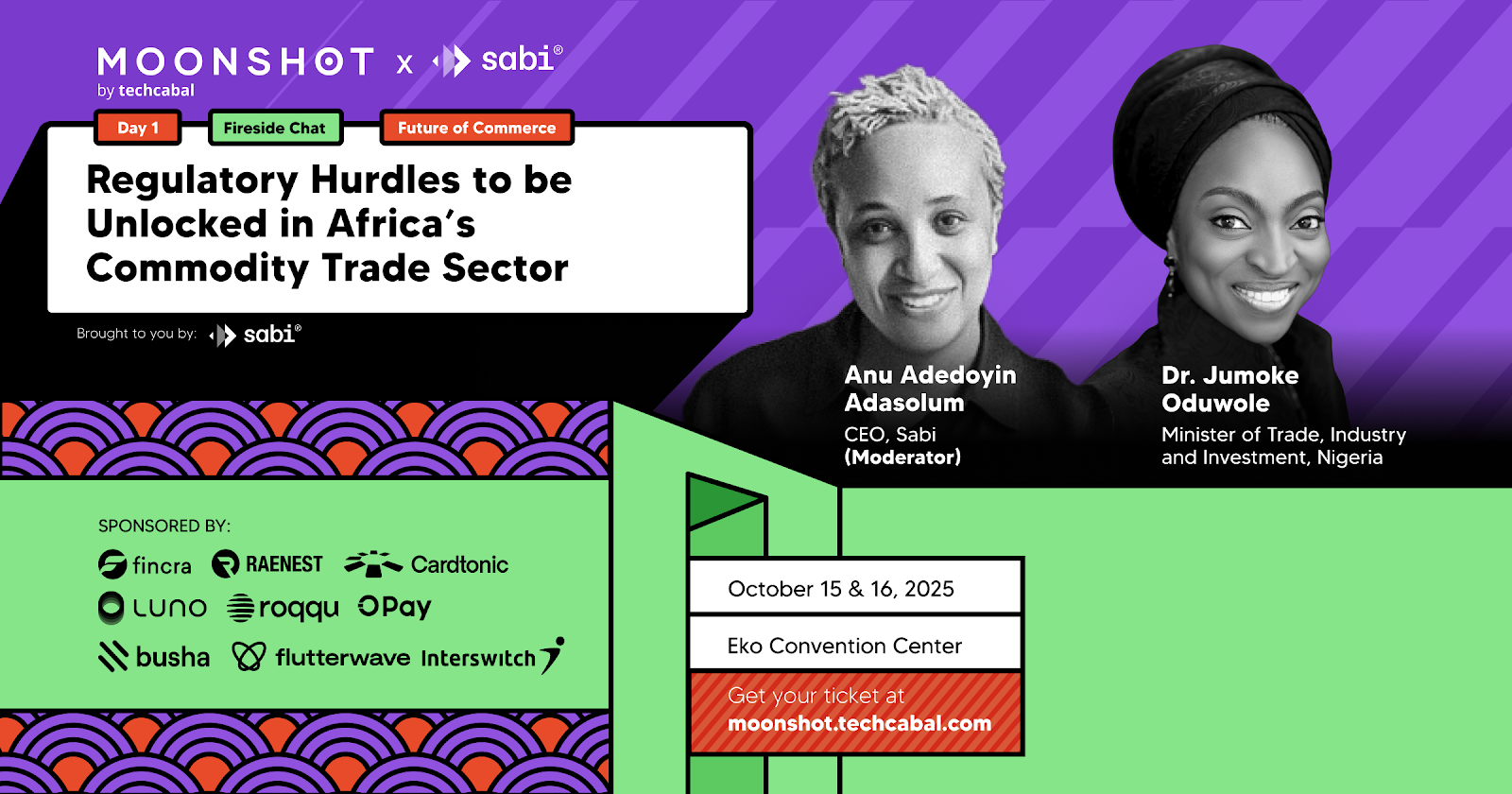 MOONSHOT by techcabal x sabi®

Day 1

Fireside Chat

Future of Commerce

Regulatory Hurdles to be Unlocked in Africa's Commodity Trade Sector

Brought to you by: sabi®

Anu Adedoyin Adasolum
CEO, Sabi
(Moderator)

Dr. Jumoke Oduwole
Minister of Trade, Industry and Investment, Nigeria

SPONSORED BY:

fincra RAENEST Cardtonic

LUNO roqqu OPay

busha flutterwave Interswitch

October 15 & 16, 2025

Eko Convention Center

Get your ticket at
moonshot.techcabal.com